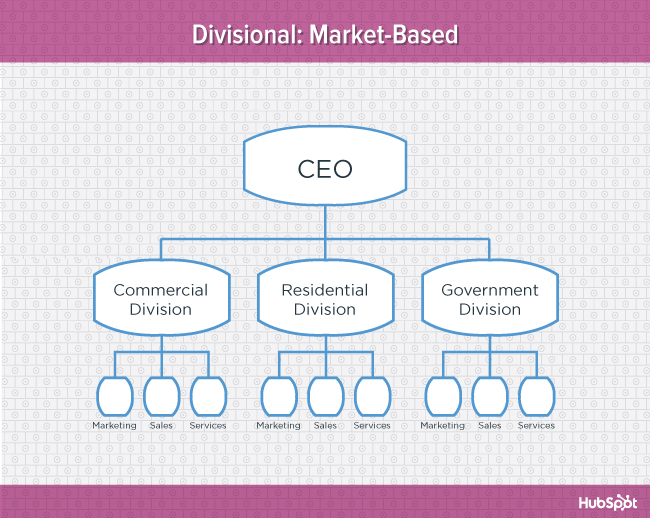 Divisional: Market-Based

CEO

Commercial Division

Residential Division

Government Division

Marketing Sales Services

Marketing Sales Services

Marketing Sales Services

HubSpot